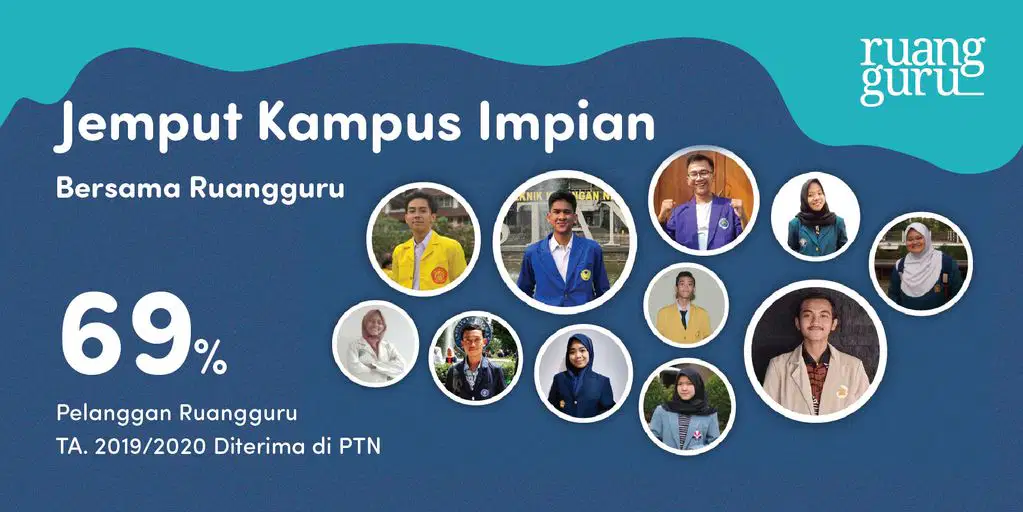 ruang
guru

Jemput Kampus Impian

Bersama Ruangguru

69%

Pelanggan Ruangguru
TA. 2019/2020 Diterima di PTN